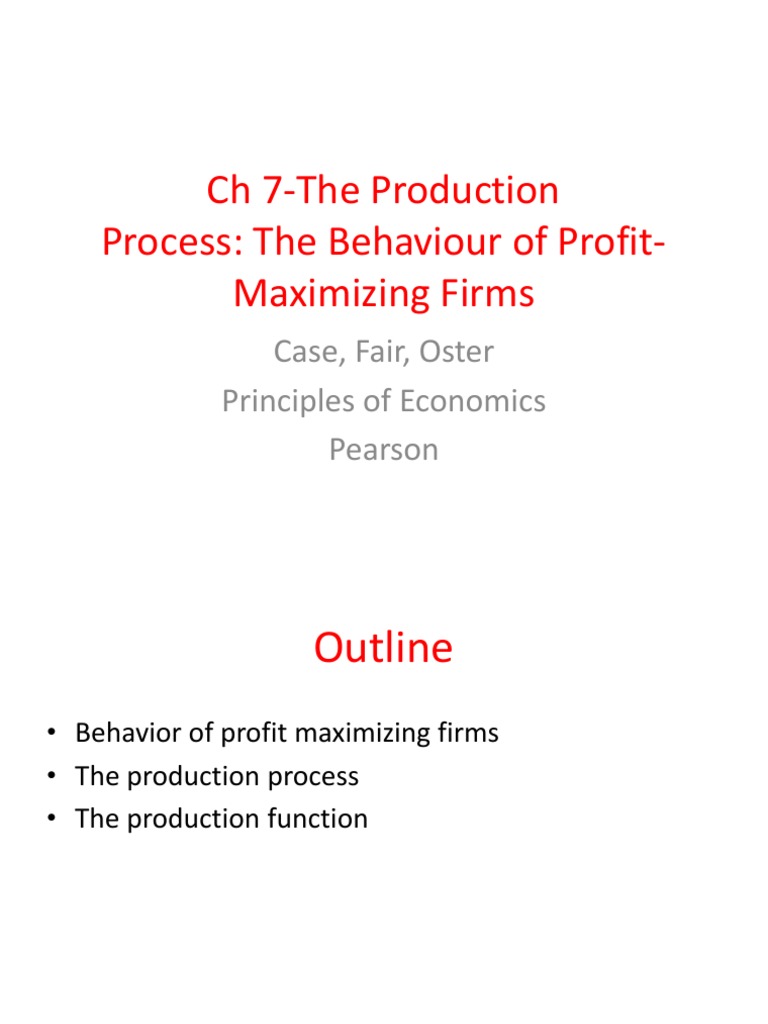 Ch 7-The Production Process: The Behaviour of Profit-Maximizing Firms

Case, Fair, Oster
Principles of Economics
Pearson

Outline

• Behavior of profit maximizing firms
• The production process
• The production function